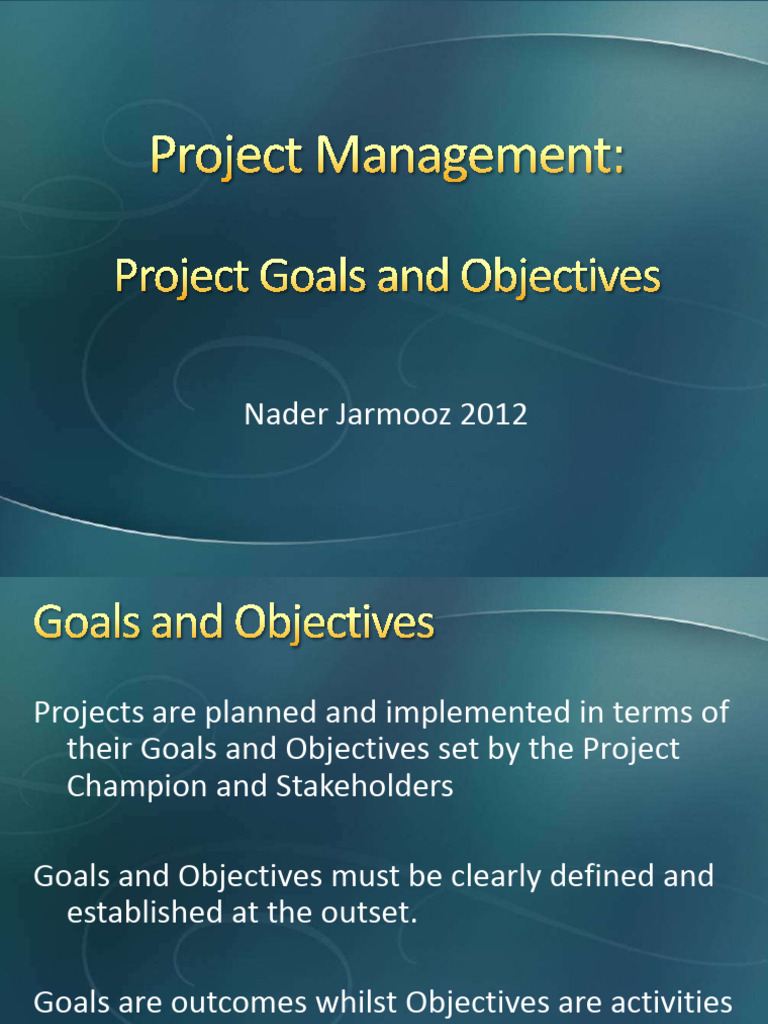 Project Management:

Project Goals and Objectives

Nader Jarmooz 2012

Goals and Objectives

Projects are planned and implemented in terms of their Goals and Objectives set by the Project Champion and Stakeholders

Goals and Objectives must be clearly defined and established at the outset.

Goals are outcomes whilst Objectives are activities